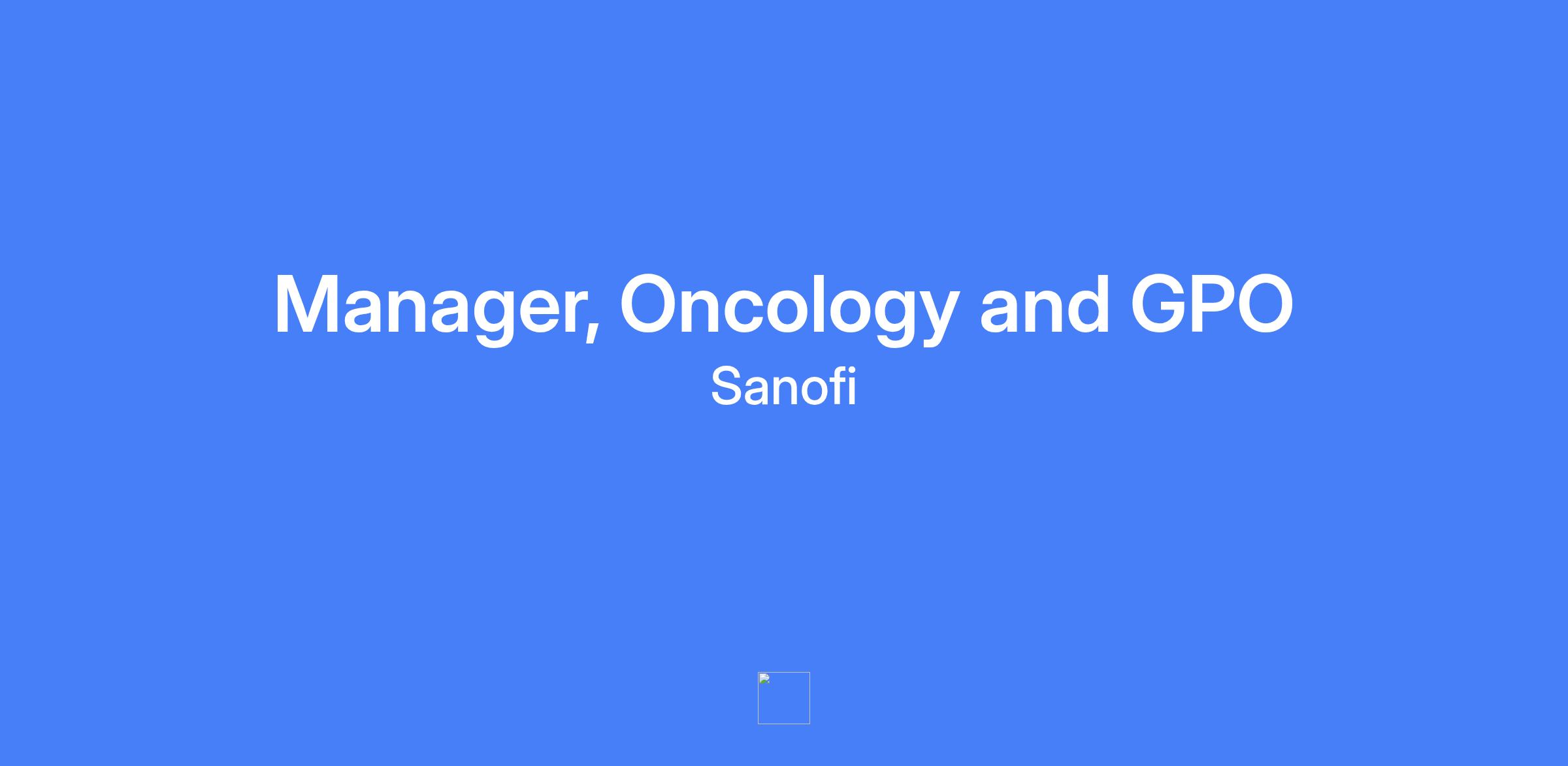 Manager, Oncology and GPO
Sanofi